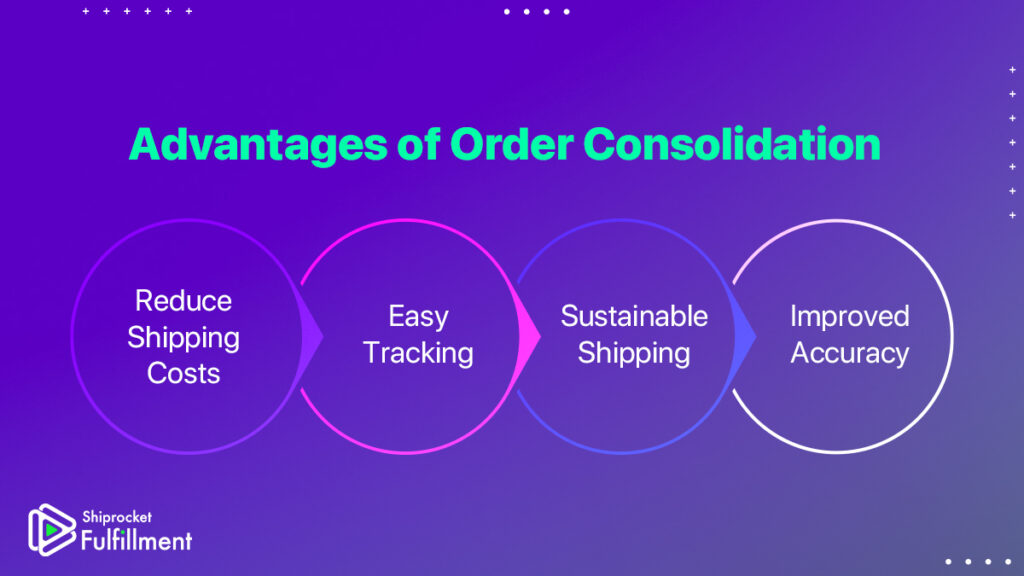 Advantages of Order Consolidation

Reduce Shipping Costs

Easy Tracking

Sustainable Shipping

Improved Accuracy

Shiprocket Fulfillment